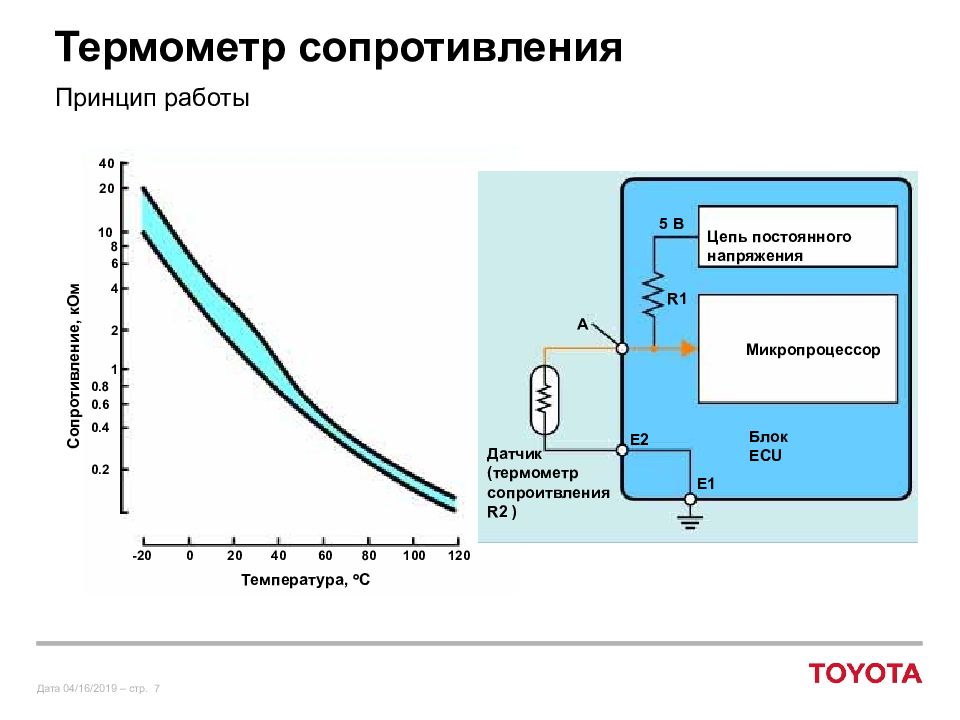 Термометр сопротивления

Принцип работы

40
20
10
8
6
4
2
1
0.8
0.6
0.4
0.2

Сопротивление, кОм

-20
0
20
40
60
80
100
120

Температура, °C

5 В

Цепь постоянного напряжения

R1

A

Микропроцессор

E2

Блок ECU

E1

Датчик (термометр сопроитвления R2 )

Дата 04/16/2019 – стр. 7

TOYOTA